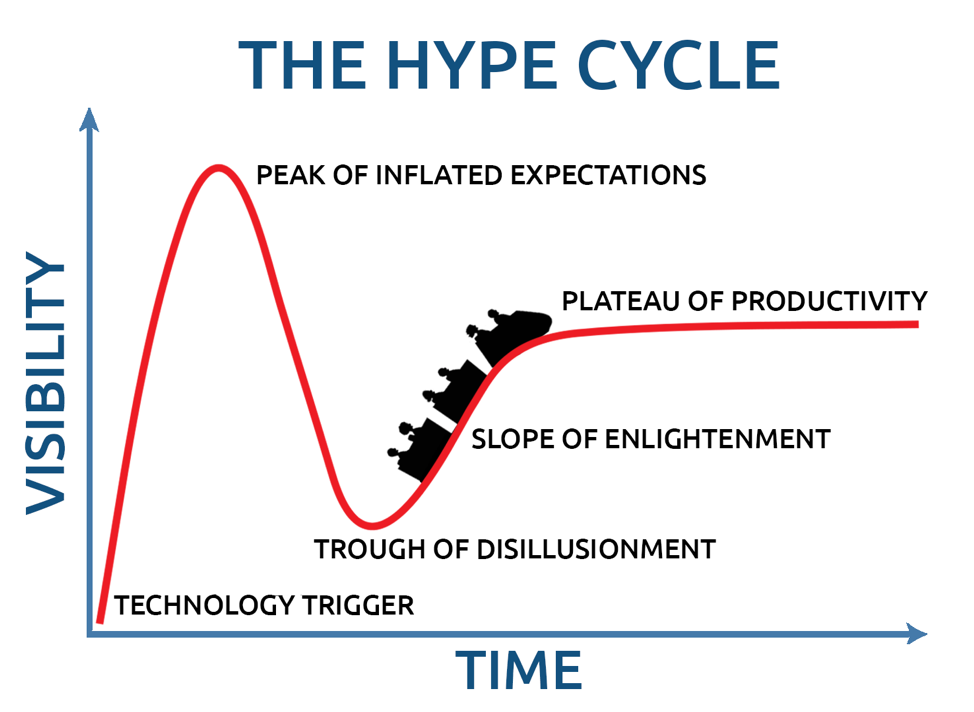 THE HYPE CYCLE

VISIBILITY

PEAK OF INFLATED EXPECTATIONS

PLATEAU OF PRODUCTIVITY

SLOPE OF ENLIGHTENMENT

TROUGH OF DISILLUSIONMENT

TECHNOLOGY TRIGGER

TIME